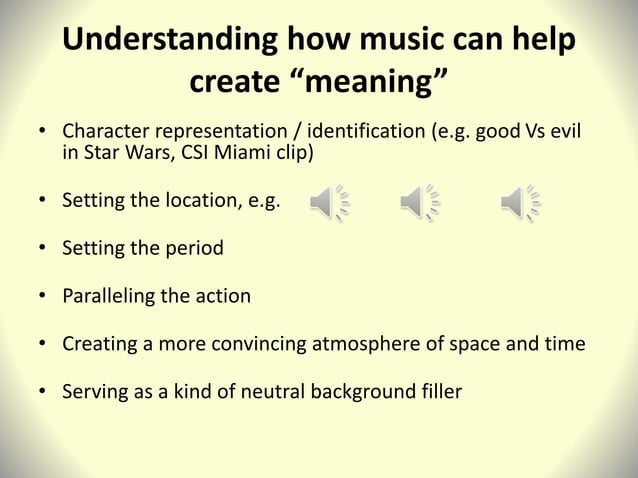 Understanding how music can help create “meaning”

• Character representation / identification (e.g. good Vs evil in Star Wars, CSI Miami clip)

• Setting the location, e.g.

• Setting the period

• Paralleling the action

• Creating a more convincing atmosphere of space and time

• Serving as a kind of neutral background filler